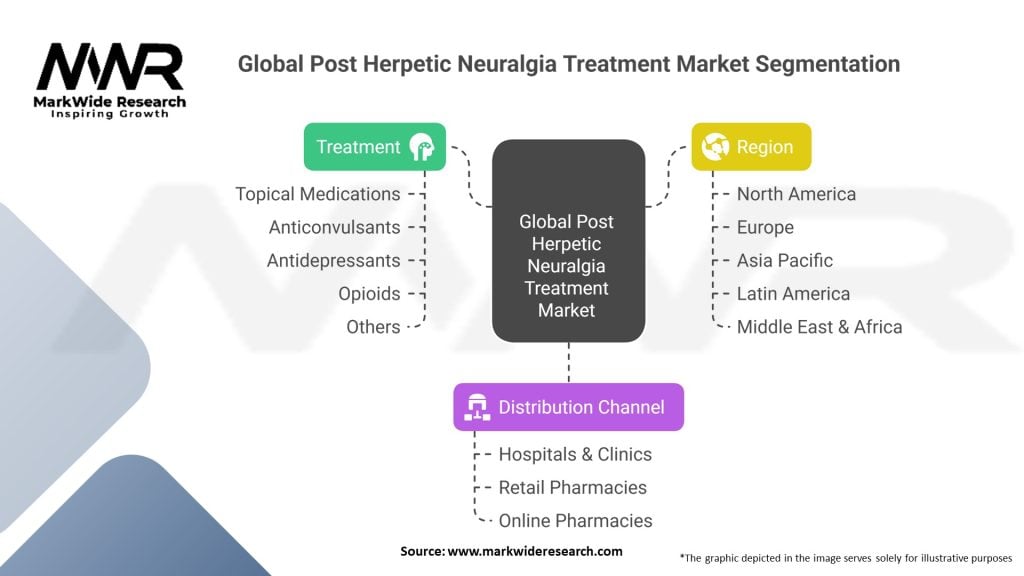 MWR
MarkWide Research
Inspiring Growth

Global Post Herpetic Neuralgia Treatment Market Segmentation

Treatment
Topical Medications
Anticonvulsants
Antidepressants
Opioids
Others

Global Post Herpetic Neuralgia Treatment Market

Region
North America
Europe
Asia Pacific
Latin America
Middle East & Africa

Distribution Channel
Hospitals & Clinics
Retail Pharmacies
Online Pharmacies

Source: www.markwideresearch.com

*The graphic depicted in the image serves solely for illustrative purposes